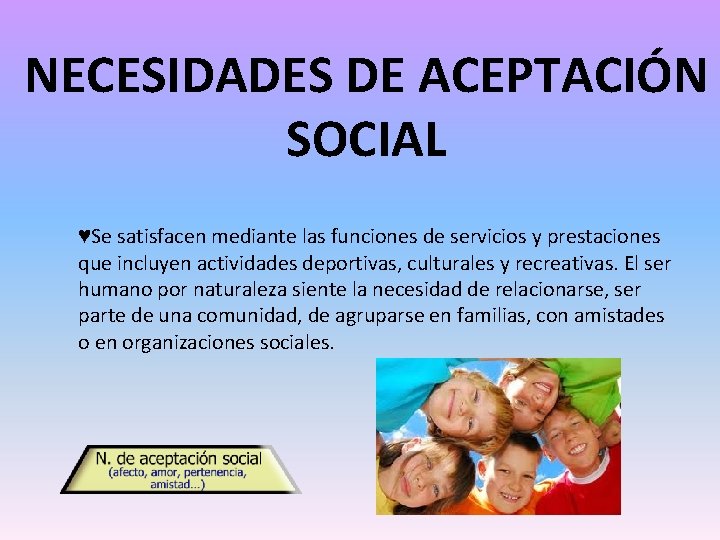 NECESIDADES DE ACEPTACIÓN SOCIAL

♥Se satisfacen mediante las funciones de servicios y prestaciones que incluyen actividades deportivas, culturales y recreativas. El ser humano por naturaleza siente la necesidad de relacionarse, ser parte de una comunidad, de agruparse en familias, con amistades o en organizaciones sociales.

N. de aceptación social
(afecto, amor, pertenencia, amistad...)